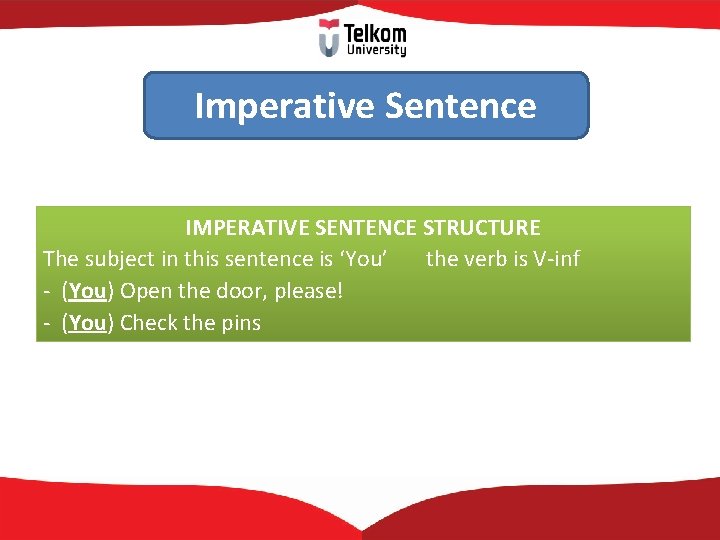 Telkom
University

Imperative Sentence

IMPERATIVE SENTENCE STRUCTURE

The subject in this sentence is 'You' the verb is V-inf

- (You) Open the door, please!
- (You) Check the pins